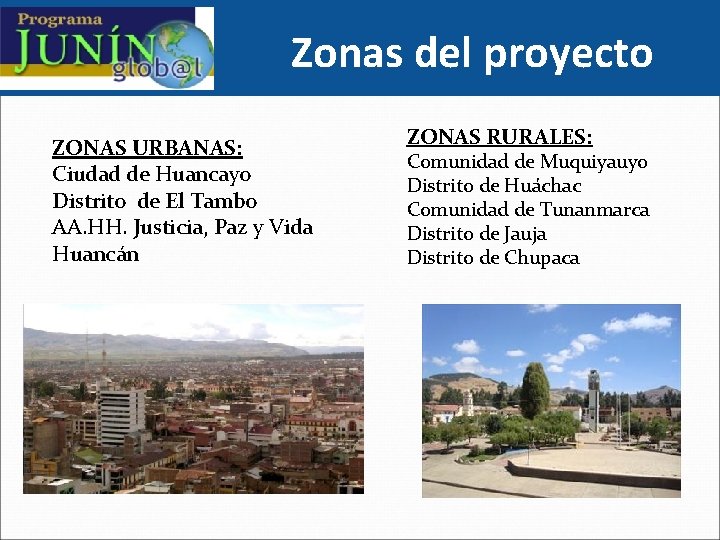 Programa JUNÍN glob@l

Zonas del proyecto

ZONAS URBANAS:
Ciudad de Huancayo
Distrito de El Tambo
AA.HH. Justicia, Paz y Vida
Huancán

ZONAS RURALES:
Comunidad de Muquiyauyo
Distrito de Huáchac
Comunidad de Tunanmarca
Distrito de Jauja
Distrito de Chupaca